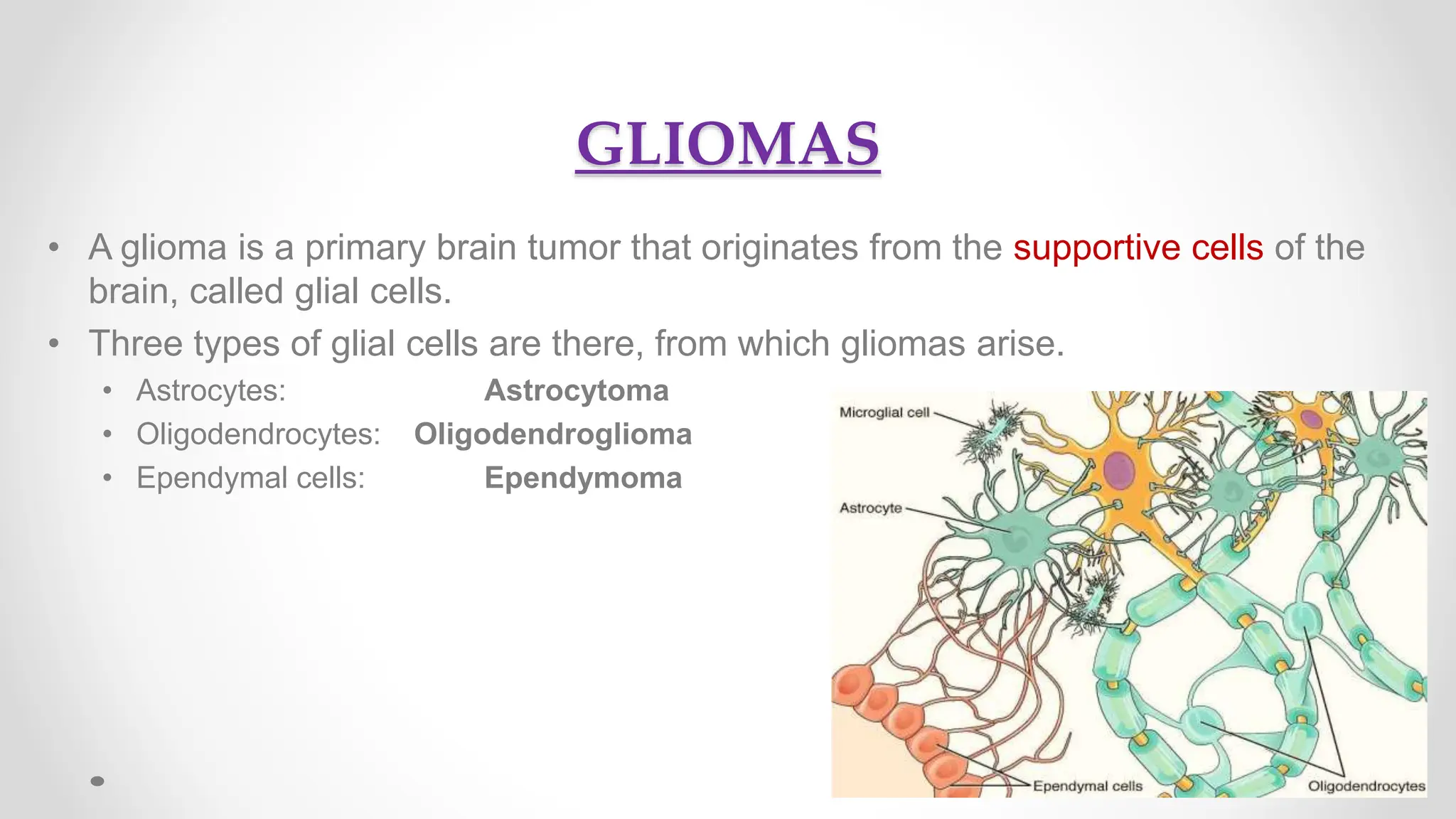 GLIOMAS

• A glioma is a primary brain tumor that originates from the supportive cells of the brain, called glial cells.
• Three types of glial cells are there, from which gliomas arise.
  • Astrocytes: Astrocytoma
  • Oligodendrocytes: Oligodendroglioma
  • Ependymal cells: Ependymoma

Microglial cell
Astrocyte
Ependymal cells
Oligodendrocytes